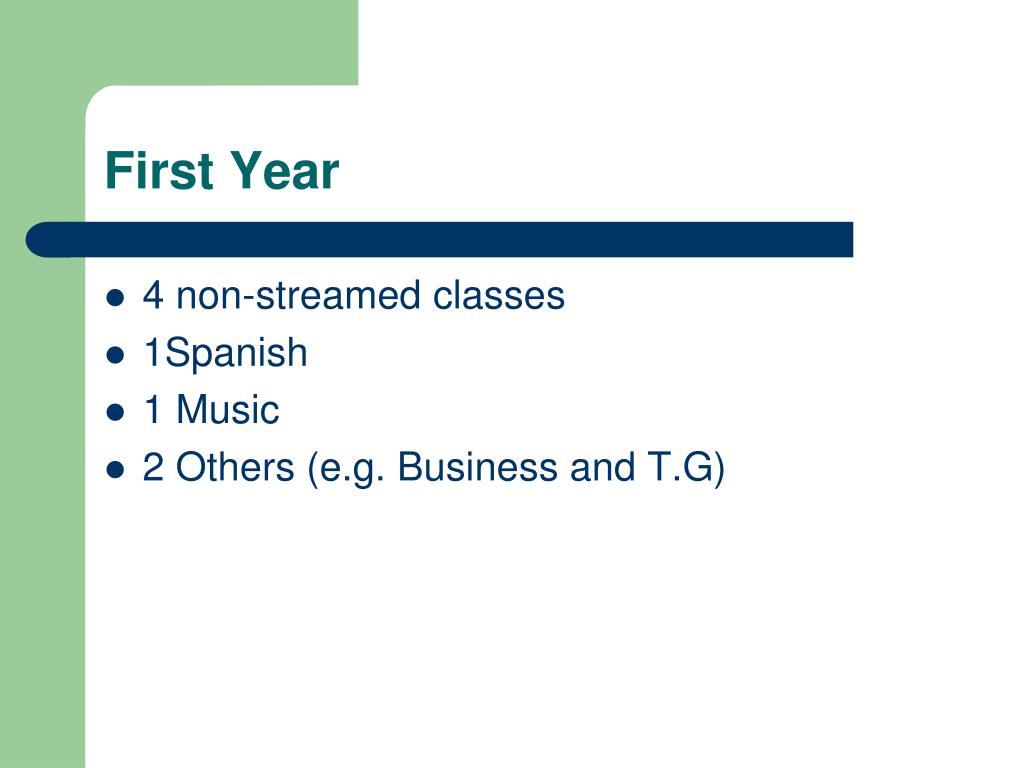 First Year

- 4 non-streamed classes
- 1Spanish
- 1 Music
- 2 Others (e.g. Business and T.G)